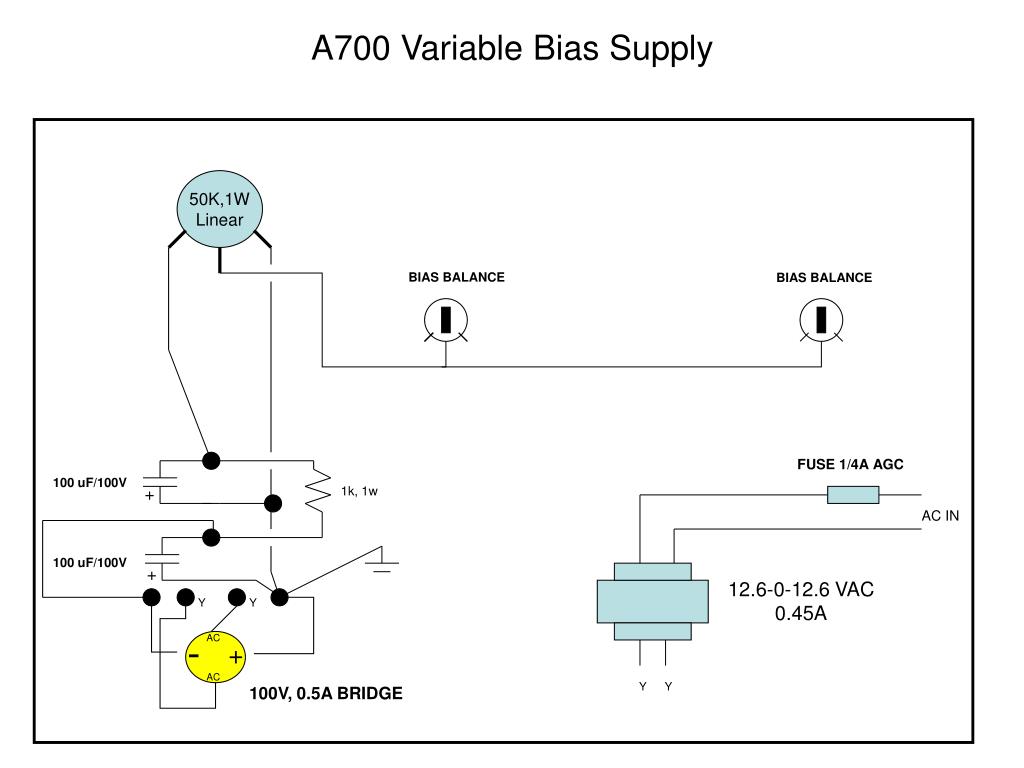 A700 Variable Bias Supply

50K,1W
Linear

BIAS BALANCE

BIAS BALANCE

100 uF/100V
+

1k, 1w

100 uF/100V
+

Y

Y

AC
-
+
AC

100V, 0.5A BRIDGE

FUSE 1/4A AGC

AC IN

12.6-0-12.6 VAC
0.45A

Y Y